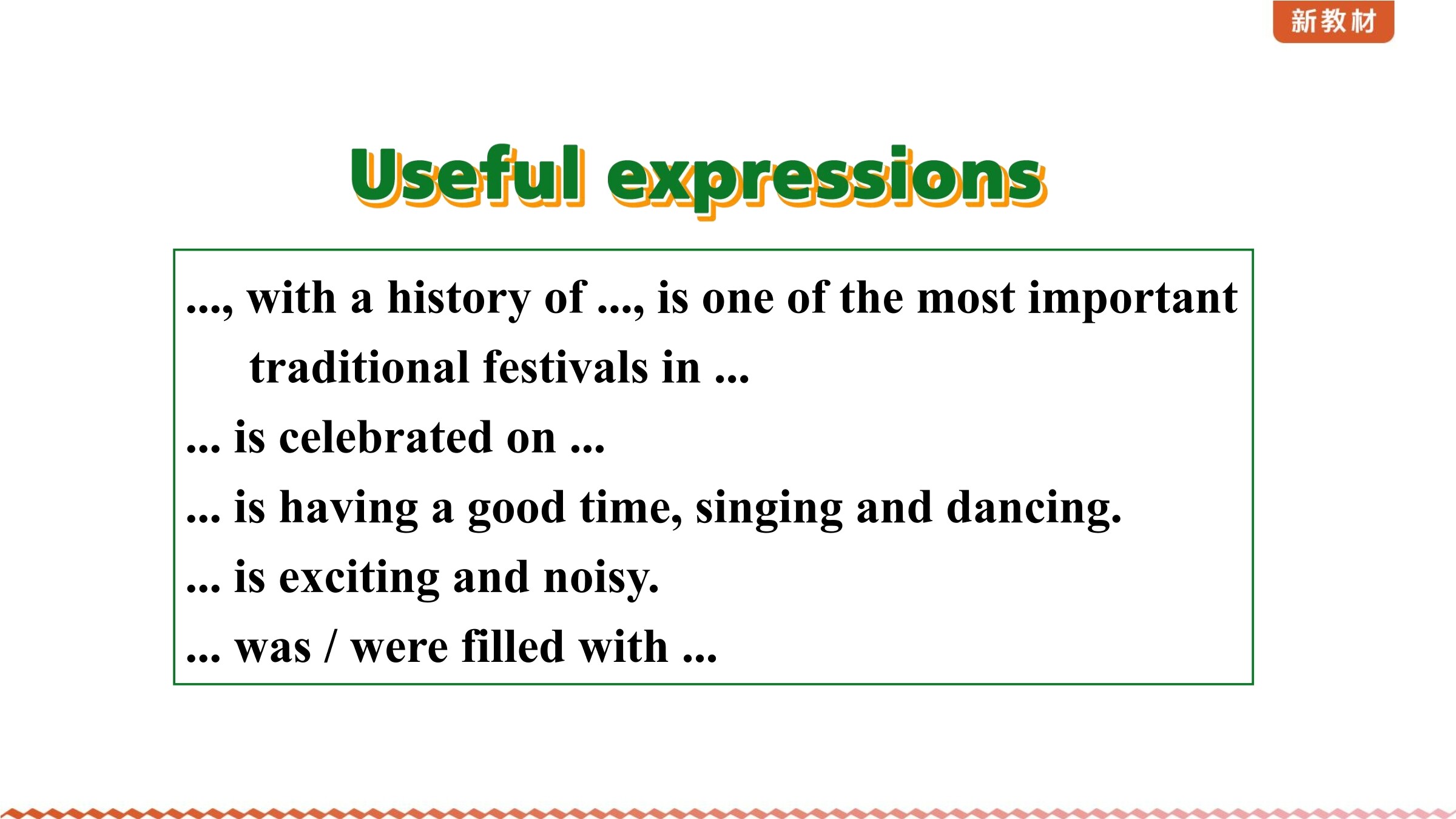 新教材

Useful expressions

..., with a history of ..., is one of the most important traditional festivals in ...
... is celebrated on ...
... is having a good time, singing and dancing.
... is exciting and noisy.
... was / were filled with ...